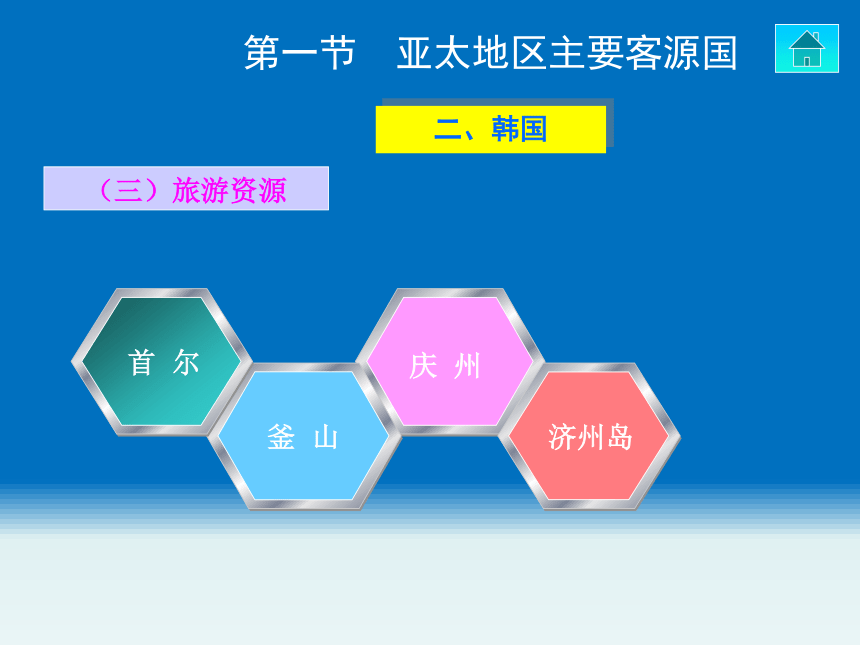 第一节 亚太地区主要客源国

二、韩国

（三）旅游资源

首 尔

釜 山

庆 州

济州岛